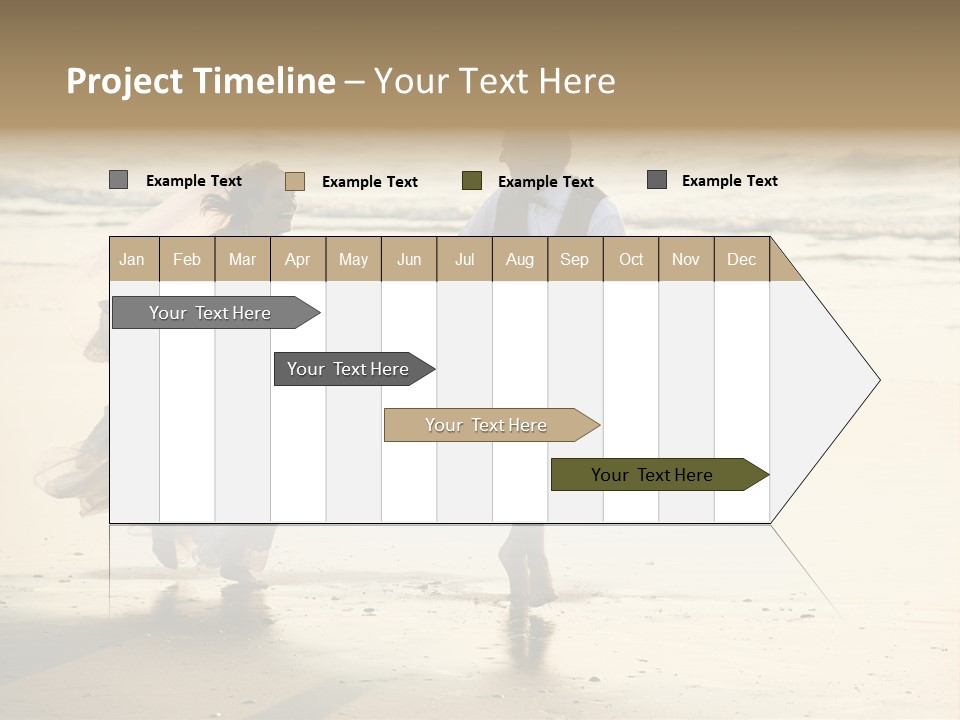 Project Timeline – Your Text Here

Example Text
Example Text
Example Text
Example Text

| Jan | Feb | Mar | Apr | May | Jun | Jul | Aug | Sep | Oct | Nov | Dec |
|---|---|---|---|---|---|---|---|---|---|---|---|

Your Text Here

Your Text Here

Your Text Here

Your Text Here